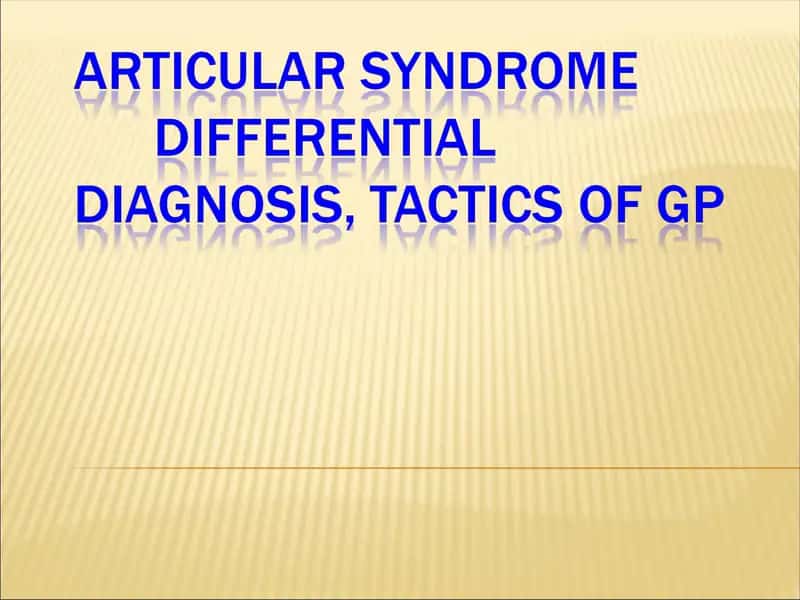 ARTICULAR SYNDROME DIFFERENTIAL DIAGNOSIS, TACTICS OF GP